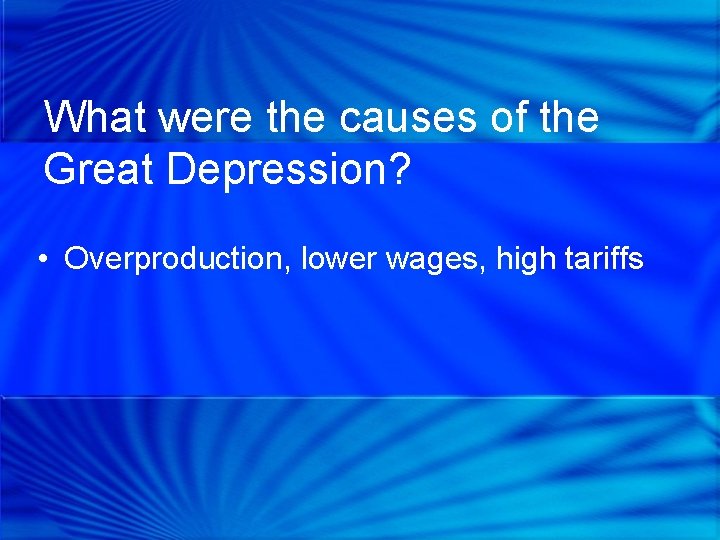 What were the causes of the Great Depression?

• Overproduction, lower wages, high tariffs